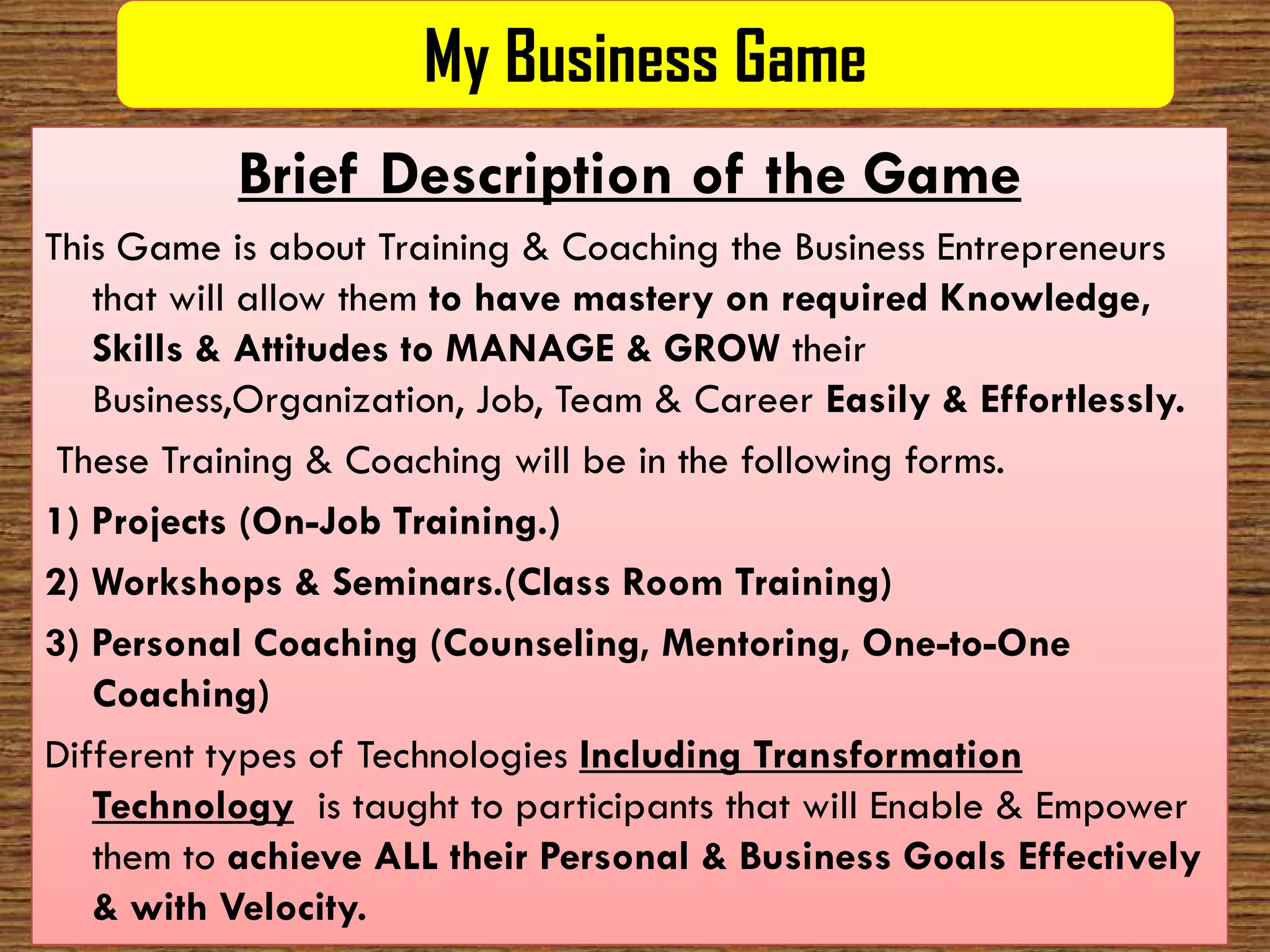 My Business Game

Brief Description of the Game

This Game is about Training & Coaching the Business Entrepreneurs that will allow them to have mastery on required Knowledge, Skills & Attitudes to MANAGE & GROW their Business,Organization, Job, Team & Career Easily & Effortlessly.

These Training & Coaching will be in the following forms.

1) Projects (On-Job Training.)

2) Workshops & Seminars.(Class Room Training)

3) Personal Coaching (Counseling, Mentoring, One-to-One Coaching)

Different types of Technologies Including Transformation Technology is taught to participants that will Enable & Empower them to achieve ALL their Personal & Business Goals Effectively & with Velocity.